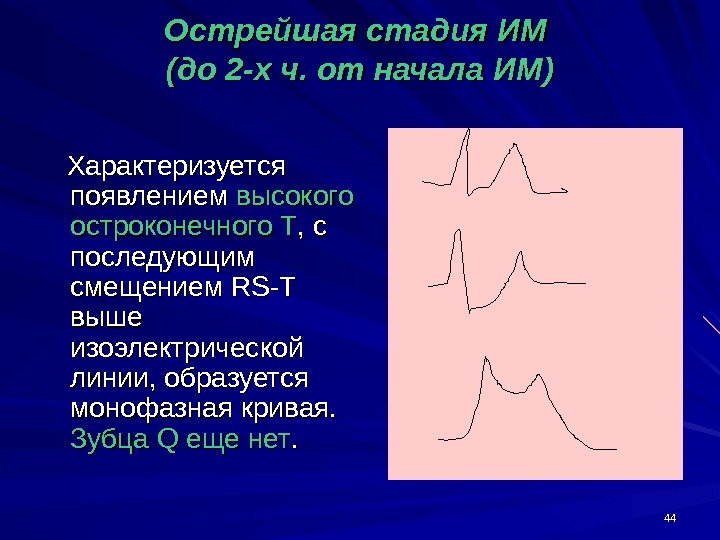 Острейшая стадия ИМ
(до 2-х ч. от начала ИМ)

Характеризуется появлением высокого остроконечного Т, с последующим смещением RS-T выше изоэлектрической линии, образуется монофазная кривая. Зубца Q еще нет.

44